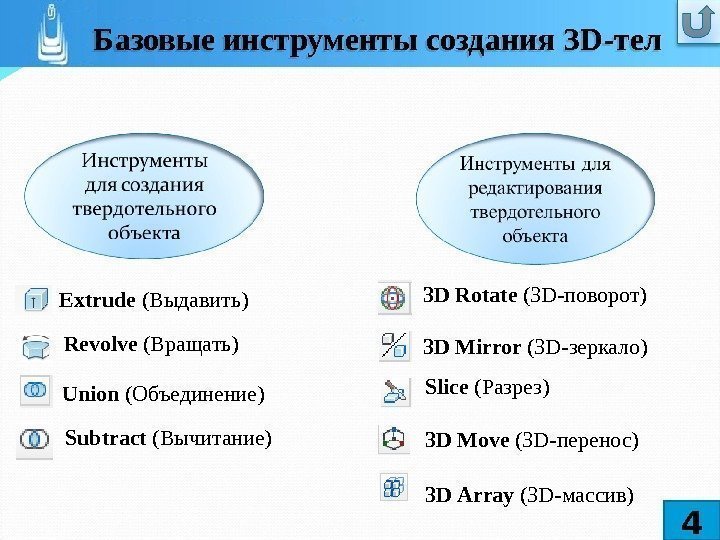 Базовые инструменты создания 3D-тел

Инструменты для создания твердотельного объекта

Extrude (Выдавить)

Revolve (Вращать)

Union (Объединение)

Subtract (Вычитание)

Инструменты для редактирования твердотельного объекта

3D Rotate (3D-поворот)

3D Mirror (3D-зеркало)

Slice (Разрез)

3D Move (3D-перенос)

3D Array (3D-массив)

4